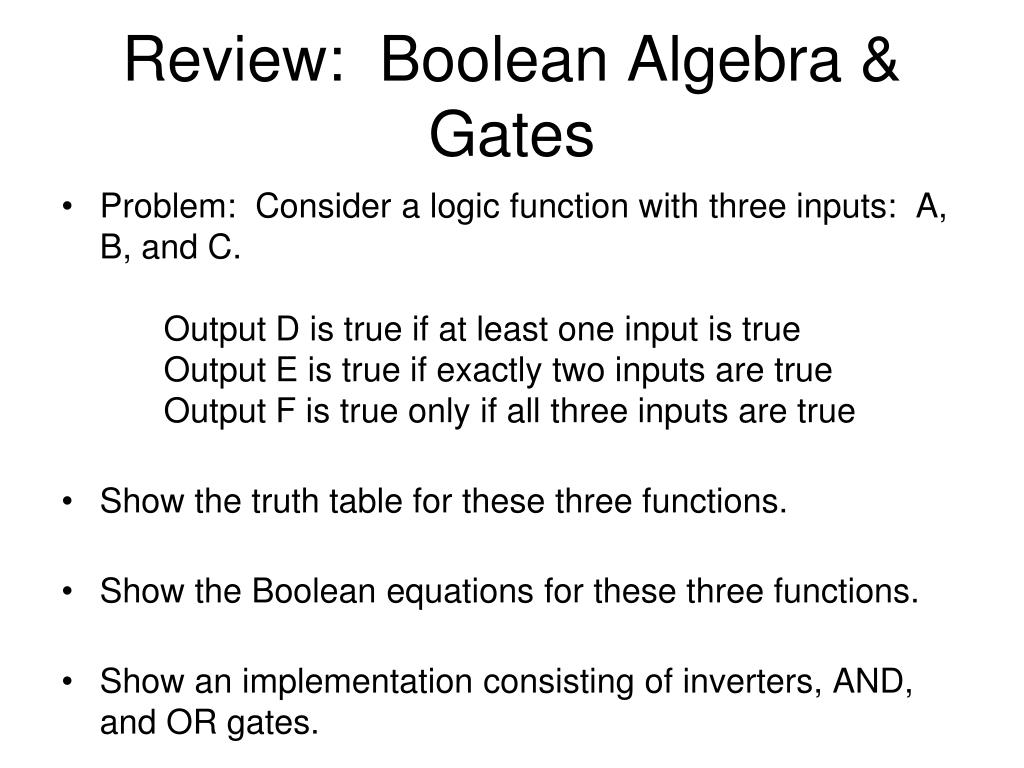 Review: Boolean Algebra & Gates

• Problem: Consider a logic function with three inputs: A, B, and C.

Output D is true if at least one input is true
Output E is true if exactly two inputs are true
Output F is true only if all three inputs are true

• Show the truth table for these three functions.

• Show the Boolean equations for these three functions.

• Show an implementation consisting of inverters, AND, and OR gates.